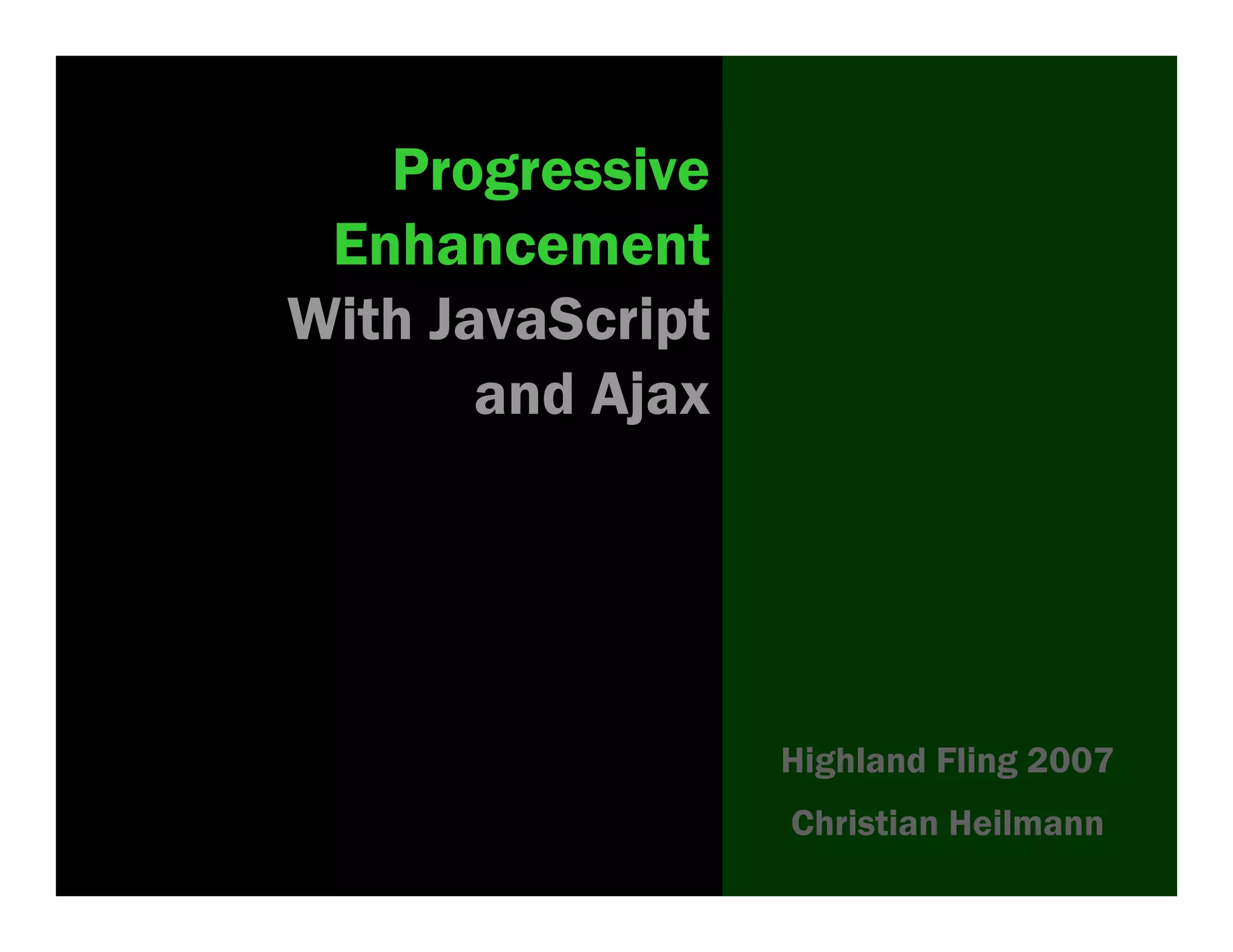 Progressive
Enhancement
With JavaScript
and Ajax

Highland Fling 2007

Christian Heilmann